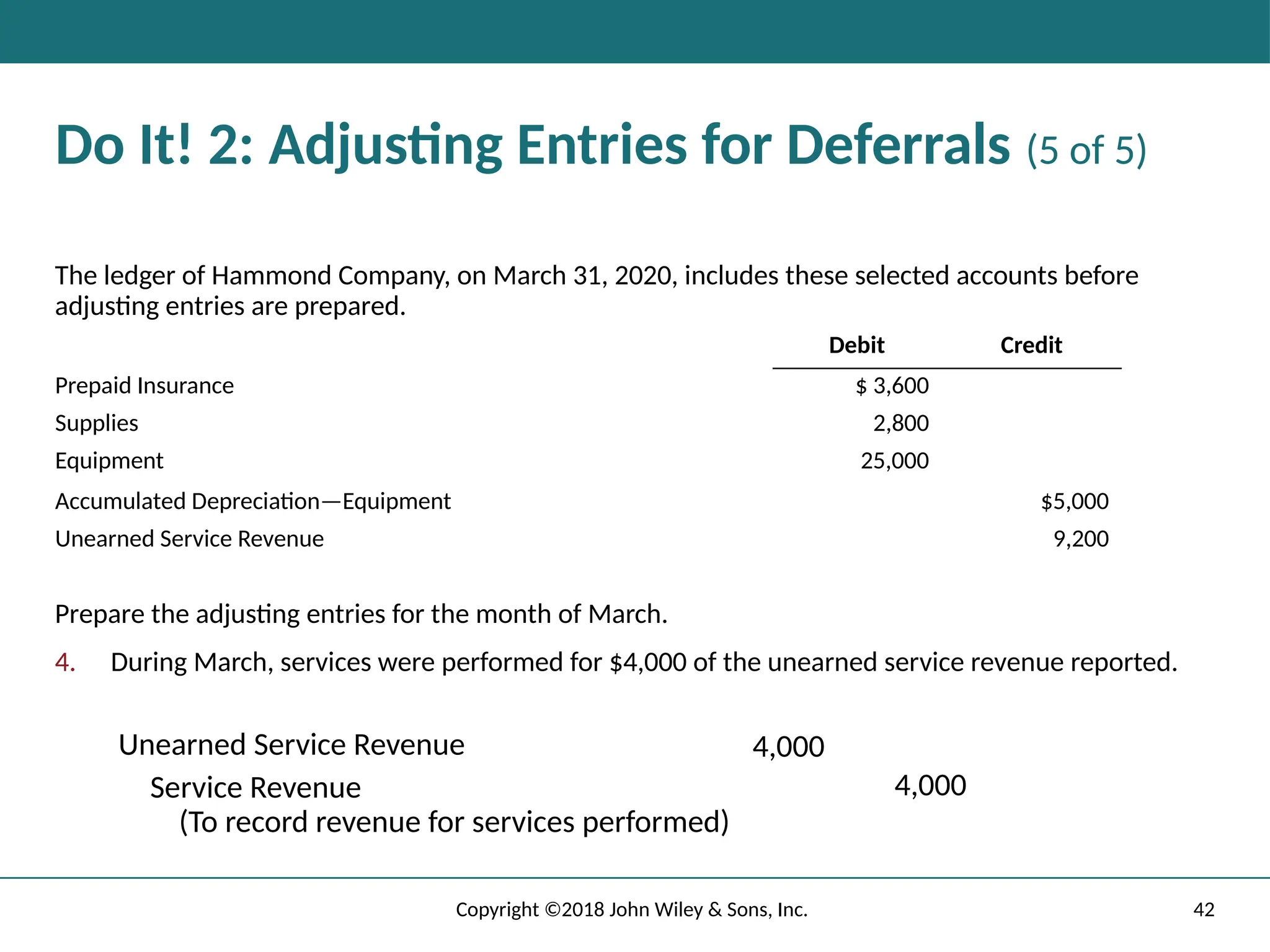 Do It! 2: Adjusting Entries for Deferrals (5 of 5)

The ledger of Hammond Company, on March 31, 2020, includes these selected accounts before adjusting entries are prepared.

| | Debit | Credit |
|---|---|---|
| Prepaid Insurance | $ 3,600 | |
| Supplies | 2,800 | |
| Equipment | 25,000 | |
| Accumulated Depreciation—Equipment | | $5,000 |
| Unearned Service Revenue | | 9,200 |

Prepare the adjusting entries for the month of March.

4. During March, services were performed for $4,000 of the unearned service revenue reported.

| | | |
|---|---|---|
| Unearned Service Revenue | 4,000 | |
| Service Revenue | | 4,000 |
| (To record revenue for services performed) | | |

Copyright ©2018 John Wiley & Sons, Inc.

42